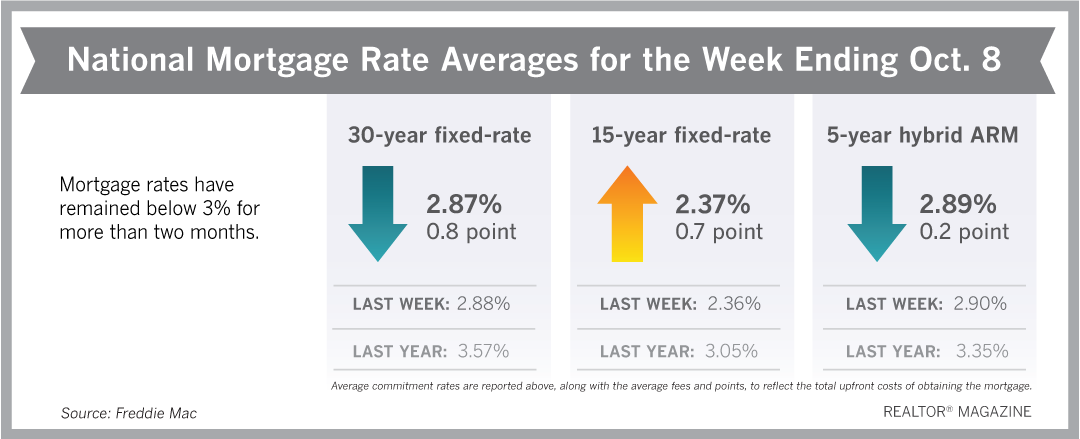 National Mortgage Rate Averages for the Week Ending Oct. 8

Mortgage rates have remained below 3% for more than two months.

30-year fixed-rate

2.87%
0.8 point

LAST WEEK: 2.88%

LAST YEAR: 3.57%

15-year fixed-rate

2.37%
0.7 point

LAST WEEK: 2.36%

LAST YEAR: 3.05%

5-year hybrid ARM

2.89%
0.2 point

LAST WEEK: 2.90%

LAST YEAR: 3.35%

Average commitment rates are reported above, along with the average fees and points, to reflect the total upfront costs of obtaining the mortgage.

Source: Freddie Mac

REALTOR® MAGAZINE